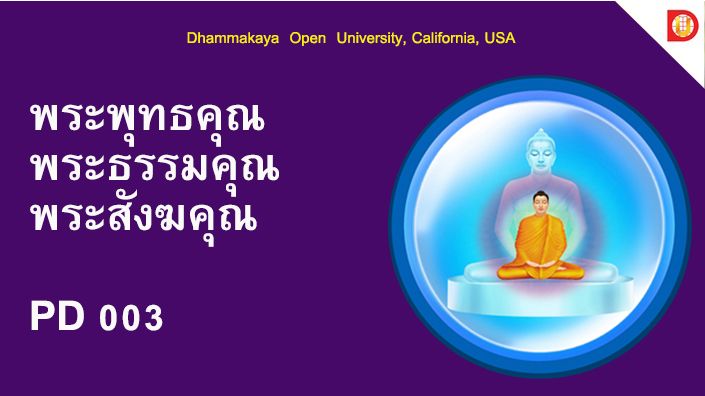 Dhammakaya Open University, California, USA

พระพุทธคุณ
พระธรรมคุณ
พระสังฆคุณ

PD 003